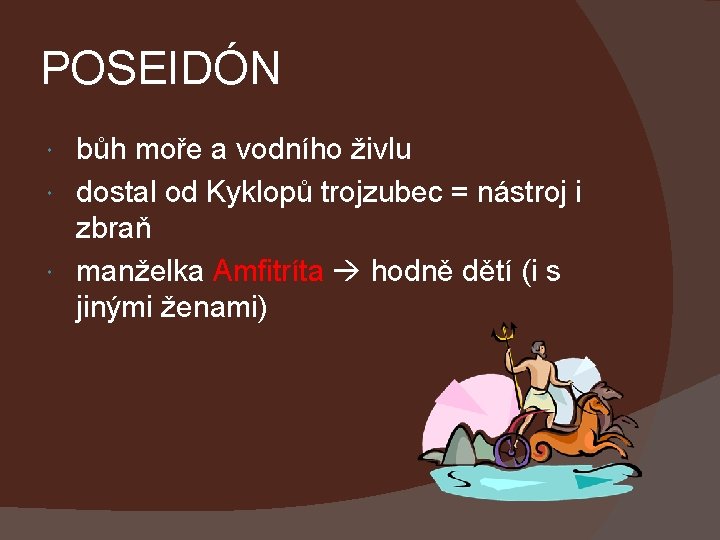 POSEIDÓN

- bůh moře a vodního živlu
- dostal od Kyklopů trojzubec = nástroj i zbraň
- manželka Amfitríta → hodně dětí (i s jinými ženami)